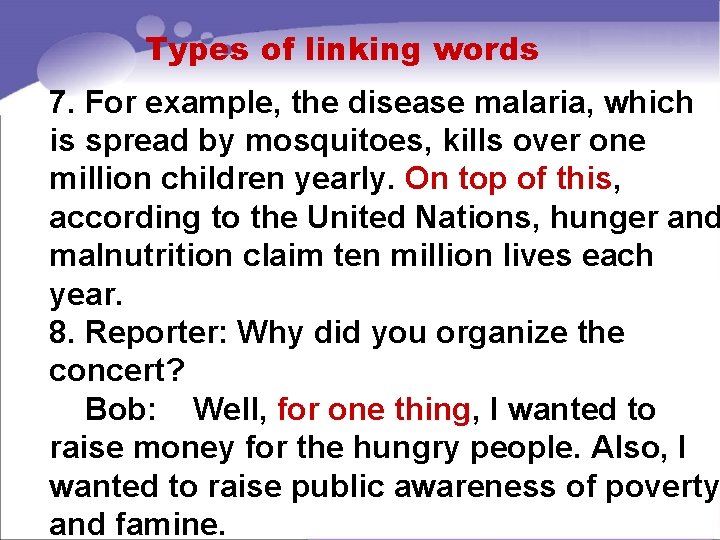 Types of linking words

7. For example, the disease malaria, which is spread by mosquitoes, kills over one million children yearly. On top of this, according to the United Nations, hunger and malnutrition claim ten million lives each year.

8. Reporter: Why did you organize the concert?

Bob: Well, for one thing, I wanted to raise money for the hungry people. Also, I wanted to raise public awareness of poverty and famine.